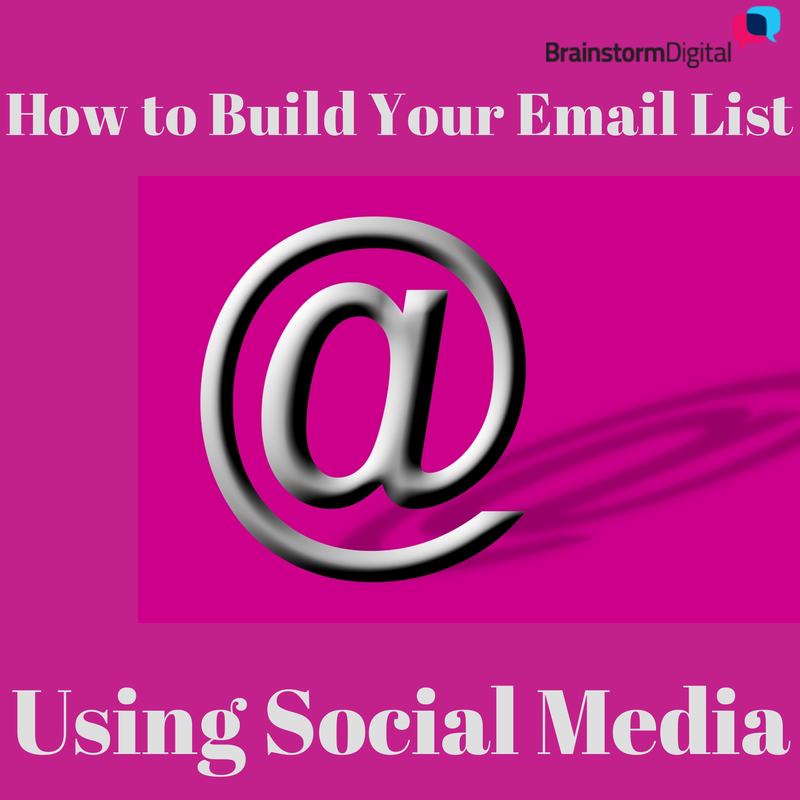 BrainstormDigital

How to Build Your Email List

@

Using Social Media